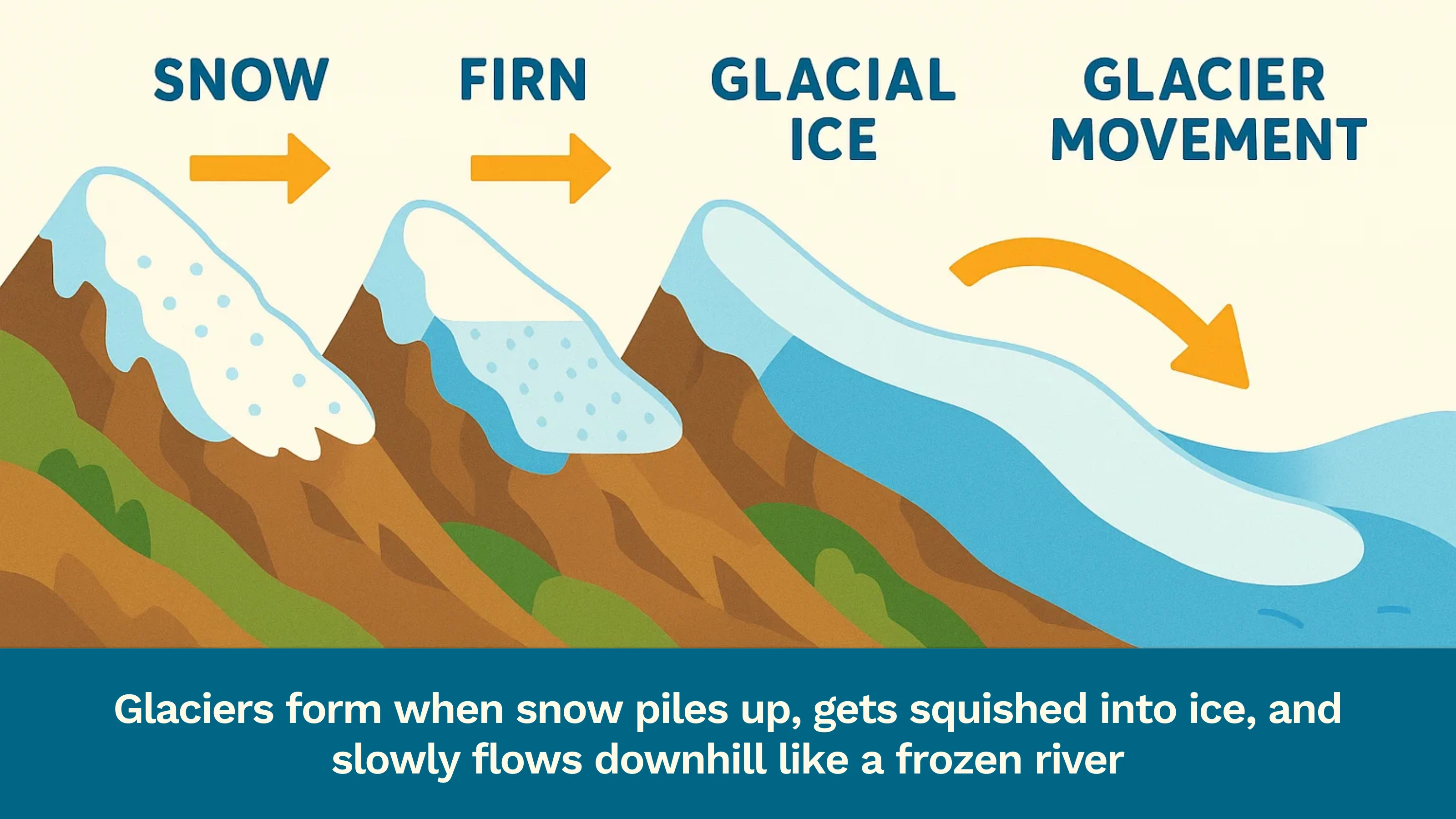 SNOW

FIRN

GLACIAL ICE

GLACIER MOVEMENT

Glaciers form when snow piles up, gets squished into ice, and slowly flows downhill like a frozen river